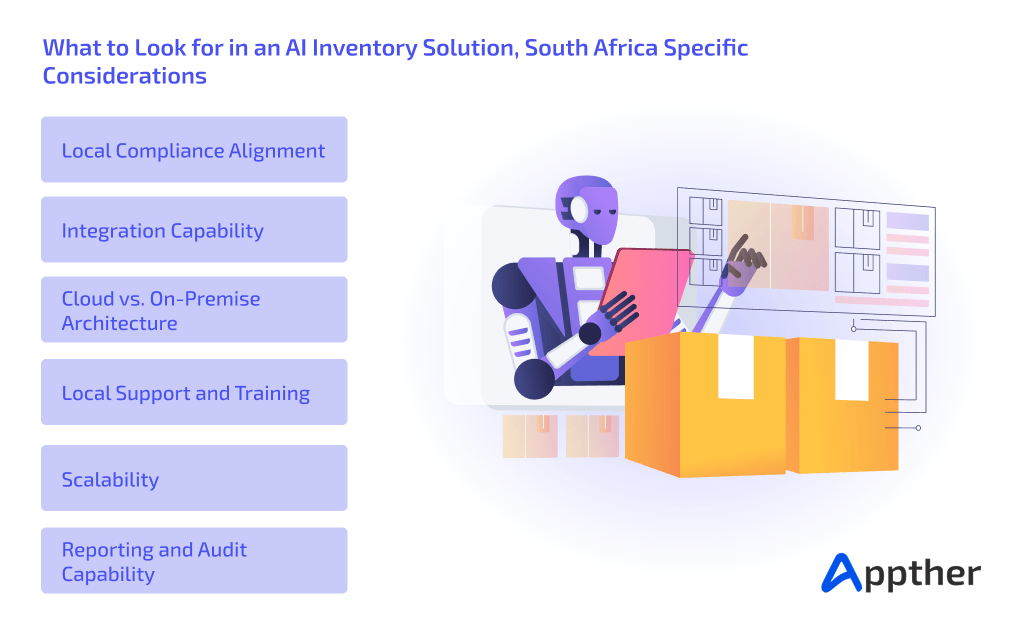 What to Look for in an AI Inventory Solution, South Africa Specific Considerations

Local Compliance Alignment

Integration Capability

Cloud vs. On-Premise Architecture

Local Support and Training

Scalability

Reporting and Audit Capability

Appther